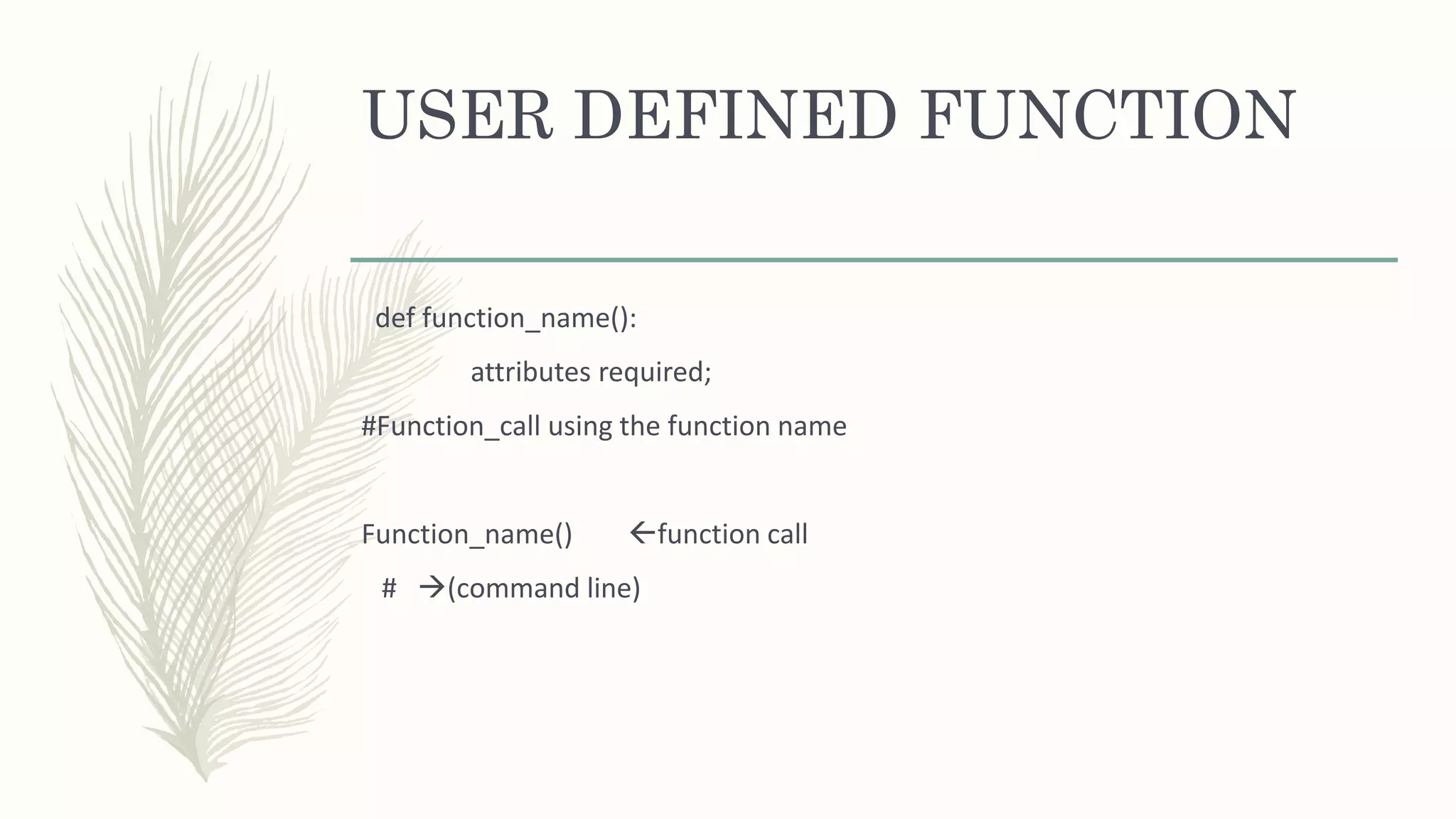 USER DEFINED FUNCTION

def function_name():

attributes required;

#Function_call using the function name

Function_name() ←function call

# →(command line)